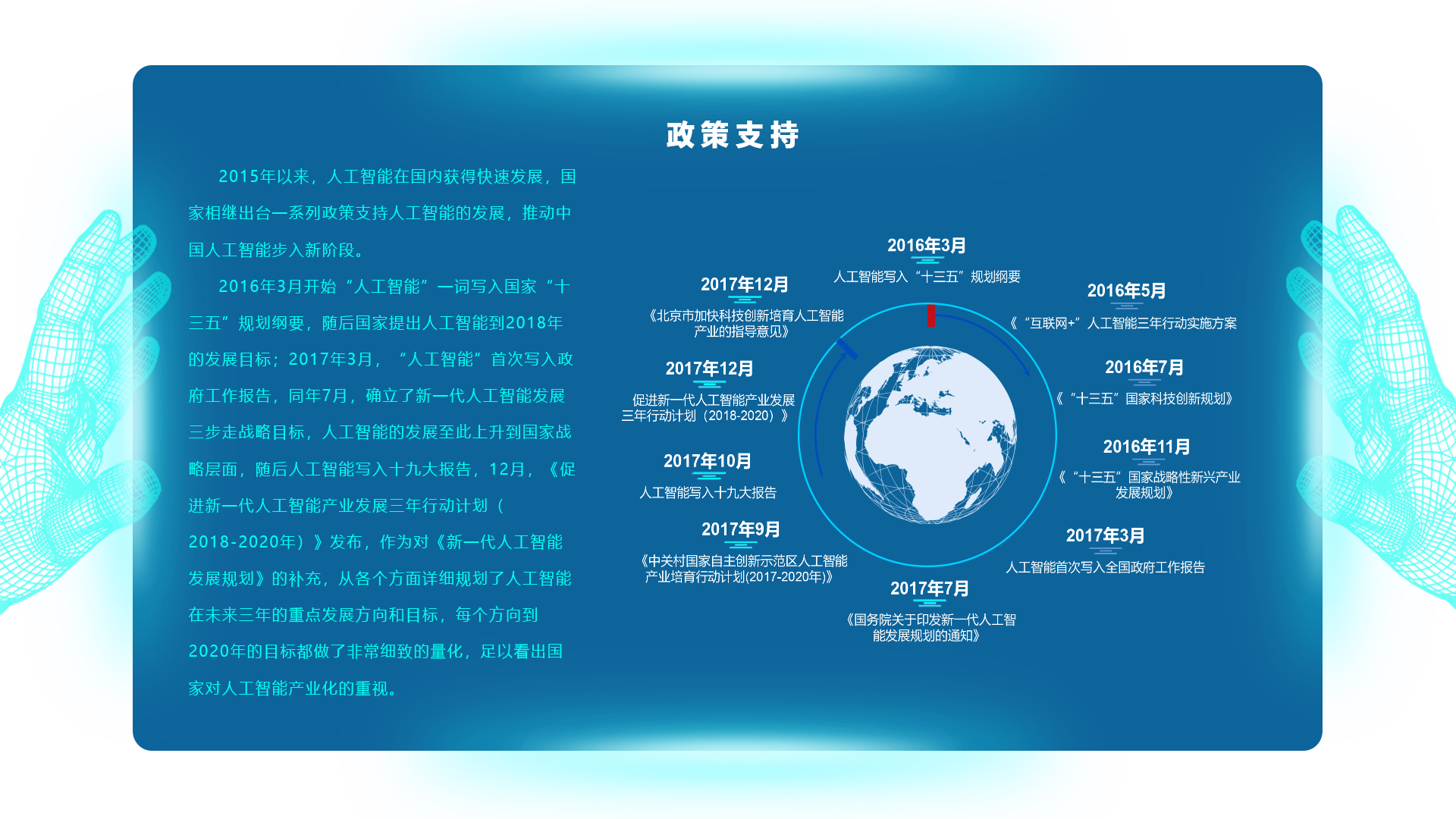 政策支持

2015年以来，人工智能在国内获得快速发展，国家相继出台一系列政策支持人工智能的发展，推动中国人工智能步入新阶段。

2016年3月开始“人工智能”一词写入国家“十三五”规划纲要，随后国家提出人工智能到2018年的发展目标；2017年3月，“人工智能”首次写入政府工作报告，同年7月，确立了新一代人工智能发展三步走战略目标，人工智能的发展至此上升到国家战略层面，随后人工智能写入十九大报告，12月，《促进新一代人工智能产业发展三年行动计划（2018-2020年）》发布，作为对《新一代人工智能发展规划》的补充，从各个方面详细规划了人工智能在未来三年的重点发展方向和目标，每个方向到2020年的目标都做了非常细致的量化，足以看出国家对人工智能产业化的重视。

2016年3月
人工智能写入“十三五”规划纲要

2016年5月
《“互联网+”人工智能三年行动实施方案

2016年7月
《“十三五”国家科技创新规划》

2016年11月
《“十三五”国家战略性新兴产业发展规划》

2017年3月
人工智能首次写入全国政府工作报告

2017年7月
《国务院关于印发新一代人工智能发展规划的通知》

2017年9月
《中关村国家自主创新示范区人工智能产业培育行动计划(2017-2020年)》

2017年10月
人工智能写入十九大报告

2017年12月
促进新一代人工智能产业发展三年行动计划（2018-2020）》

2017年12月
《北京市加快科技创新培育人工智能产业的指导意见》